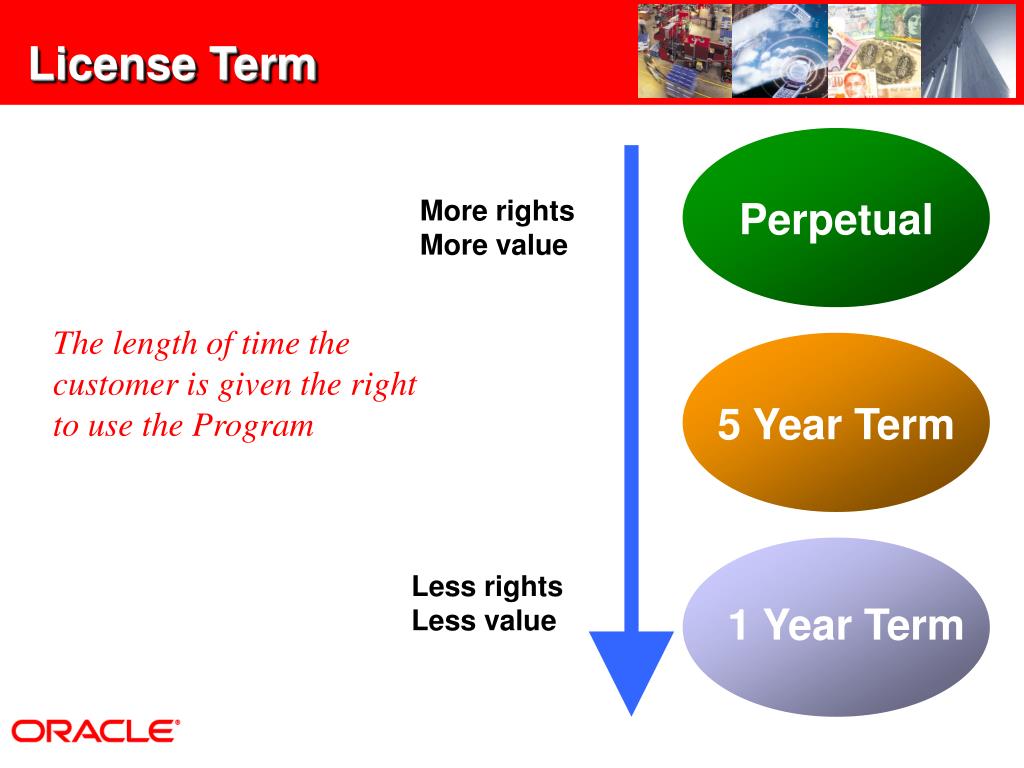 License Term

More rights
More value

Perpetual

The length of time the customer is given the right to use the Program

5 Year Term

Less rights
Less value

1 Year Term

ORACLE